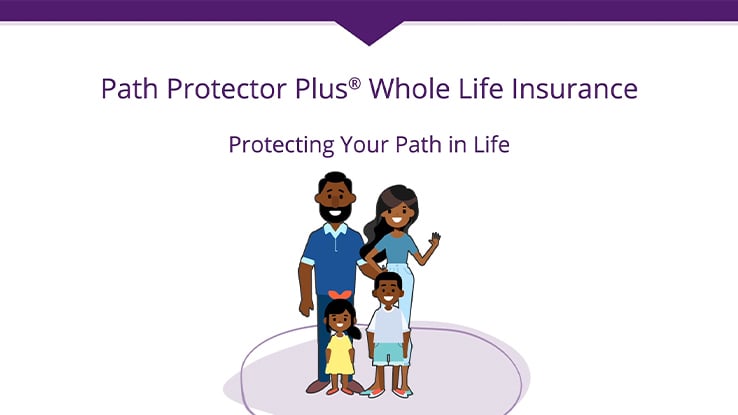 Path Protector Plus® Whole Life Insurance

Protecting Your Path in Life